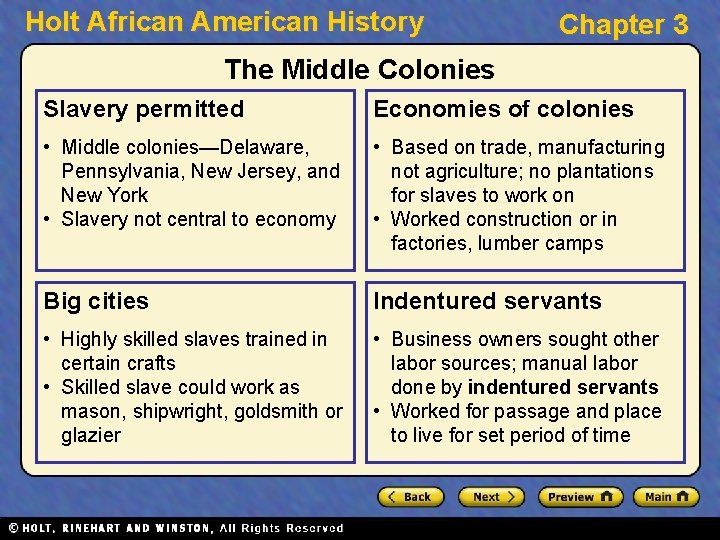 Holt African American History

Chapter 3

The Middle Colonies

Slavery permitted

• Middle colonies—Delaware, Pennsylvania, New Jersey, and New York
• Slavery not central to economy

Economies of colonies

• Based on trade, manufacturing not agriculture; no plantations for slaves to work on
• Worked construction or in factories, lumber camps

Big cities

• Highly skilled slaves trained in certain crafts
• Skilled slave could work as mason, shipwright, goldsmith or glazier

Indentured servants

• Business owners sought other labor sources; manual labor done by indentured servants
• Worked for passage and place to live for set period of time

Back Next Preview Main

© HOLT, RINEHART AND WINSTON, All Rights Reserved